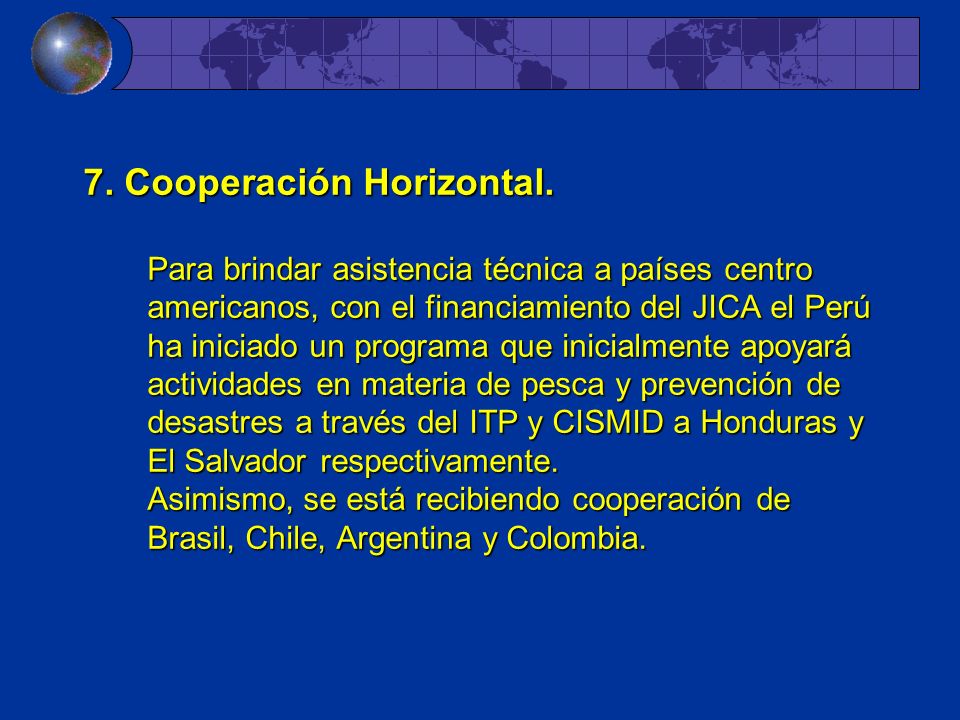 7. Cooperación Horizontal.

Para brindar asistencia técnica a países centro americanos, con el financiamiento del JICA el Perú ha iniciado un programa que inicialmente apoyará actividades en materia de pesca y prevención de desastres a través del ITP y CISMID a Honduras y El Salvador respectivamente.
Asimismo, se está recibiendo cooperación de Brasil, Chile, Argentina y Colombia.